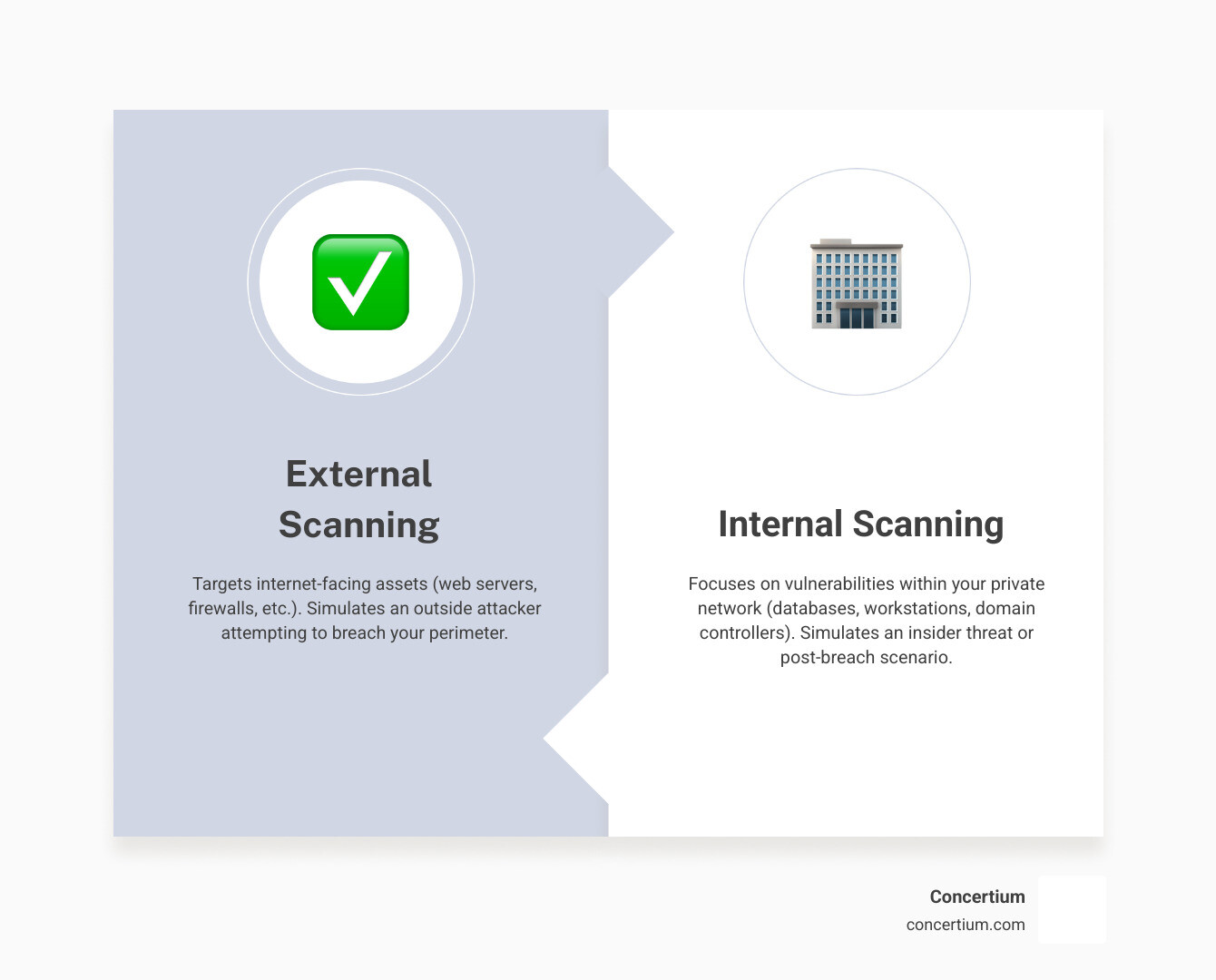 External Scanning

Targets internet-facing assets (web servers, firewalls, etc.). Simulates an outside attacker attempting to breach your perimeter.

Internal Scanning

Focuses on vulnerabilities within your private network (databases, workstations, domain controllers). Simulates an insider threat or post-breach scenario.

Concertium
concertium.com